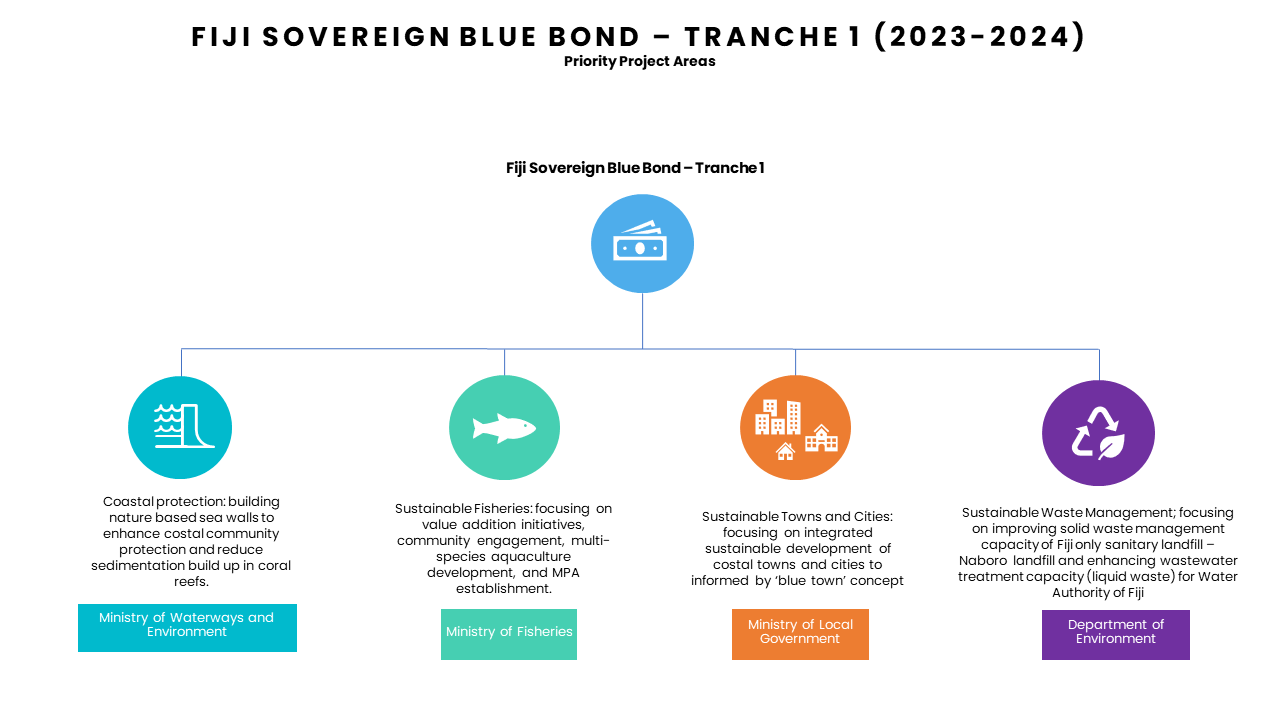 FIJI SOVEREIGN BLUE BOND – TRANCHE 1 (2023-2024)
Priority Project Areas

Fiji Sovereign Blue Bond – Tranche 1

Coastal protection: building nature based sea walls to enhance costal community protection and reduce sedimentation build up in coral reefs.

Ministry of Waterways and Environment

Sustainable Fisheries: focusing on value addition initiatives, community engagement, multi-species aquaculture development, and MPA establishment.

Ministry of Fisheries

Sustainable Towns and Cities: focusing on integrated sustainable development of costal towns and cities to informed by 'blue town' concept

Ministry of Local Government

Sustainable Waste Management; focusing on improving solid waste management capacity of Fiji only sanitary landfill – Naboro landfill and enhancing wastewater treatment capacity (liquid waste) for Water Authority of Fiji

Department of Environment